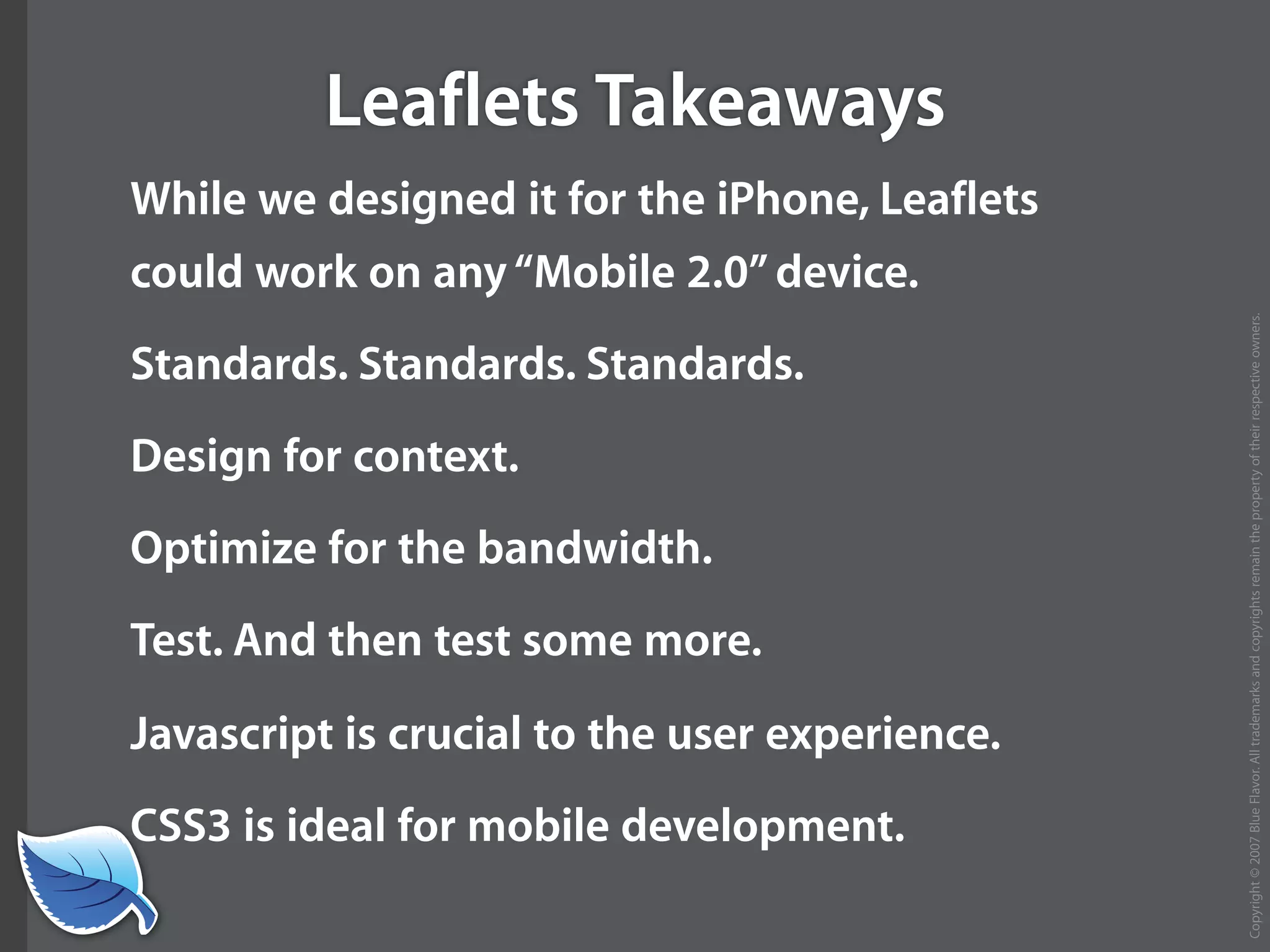 Leaflets Takeaways

While we designed it for the iPhone, Leaflets could work on any “Mobile 2.0” device.

Standards. Standards. Standards.

Design for context.

Optimize for the bandwidth.

Test. And then test some more.

Javascript is crucial to the user experience.

CSS3 is ideal for mobile development.

Copyright © 2007 Blue Flavor. All trademarks and copyrights remain the property of their respective owners.